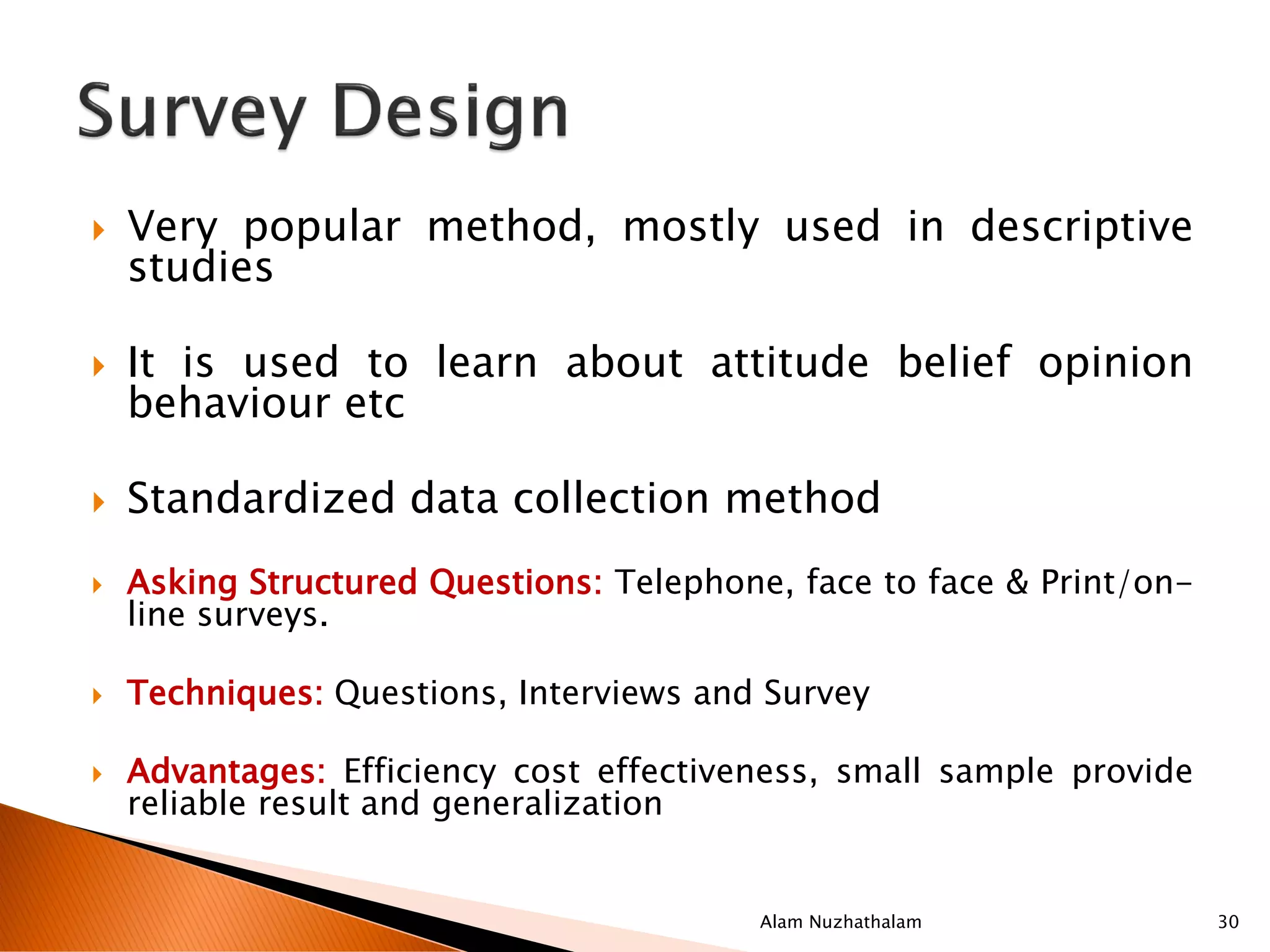 Survey Design

Very popular method, mostly used in descriptive studies

It is used to learn about attitude belief opinion behaviour etc

Standardized data collection method

Asking Structured Questions: Telephone, face to face & Print/on-line surveys.

Techniques: Questions, Interviews and Survey

Advantages: Efficiency cost effectiveness, small sample provide reliable result and generalization

Alam Nuzhathalam

30